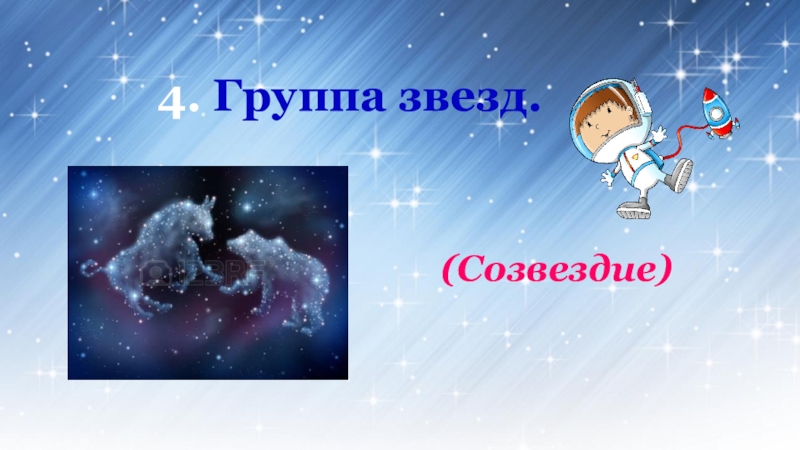 4. Группа звезд.

(Созвездие)